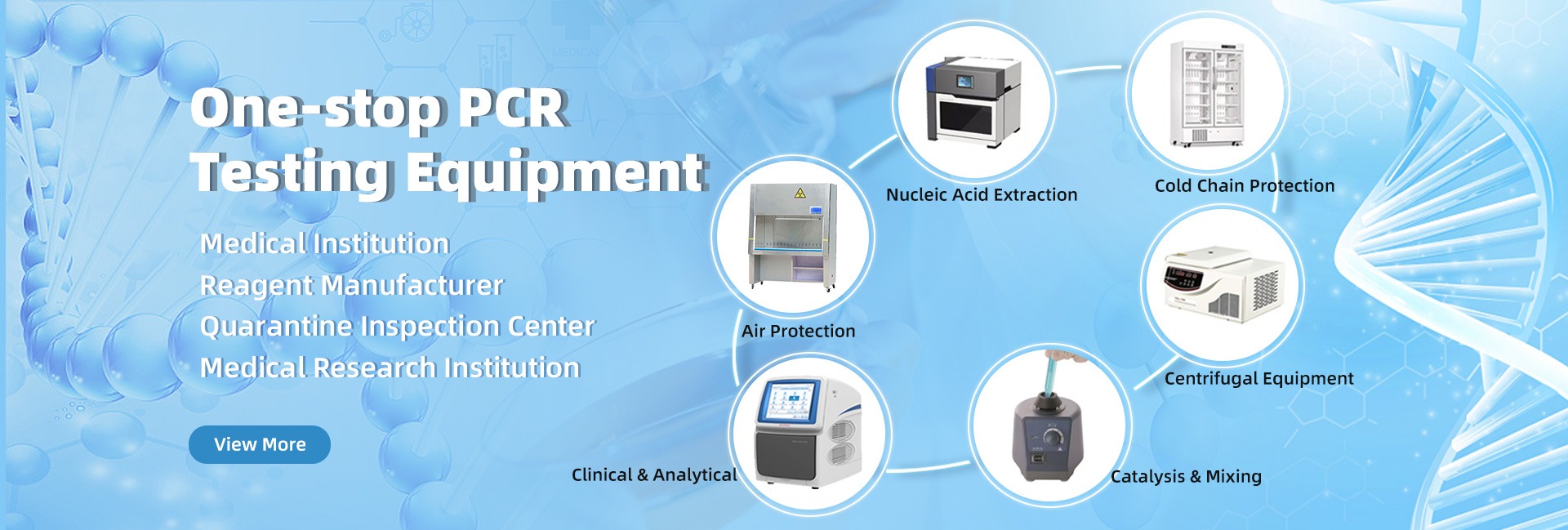 One-stop PCR Testing Equipment

Medical Institution
Reagent Manufacturer
Quarantine Inspection Center
Medical Research Institution

View More

Nucleic Acid Extraction

Cold Chain Protection

Air Protection

Centrifugal Equipment

Clinical & Analytical

Catalysis & Mixing